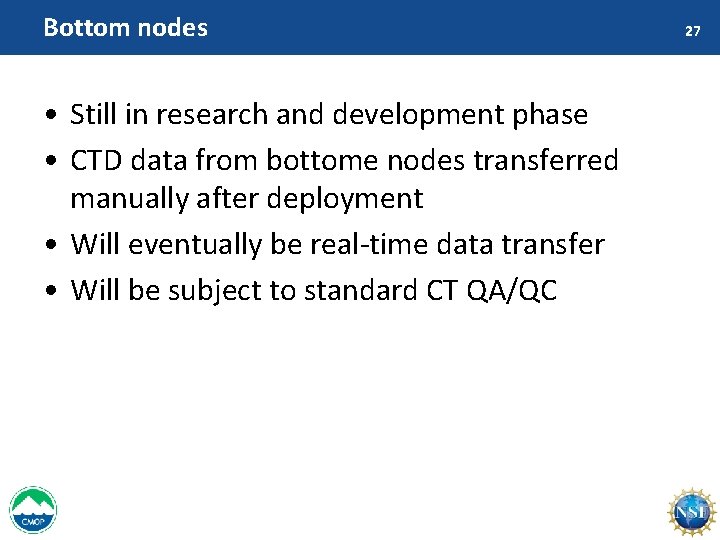 Bottom nodes

27

• Still in research and development phase
• CTD data from bottome nodes transferred manually after deployment
• Will eventually be real-time data transfer
• Will be subject to standard CT QA/QC

CMOP

NSF